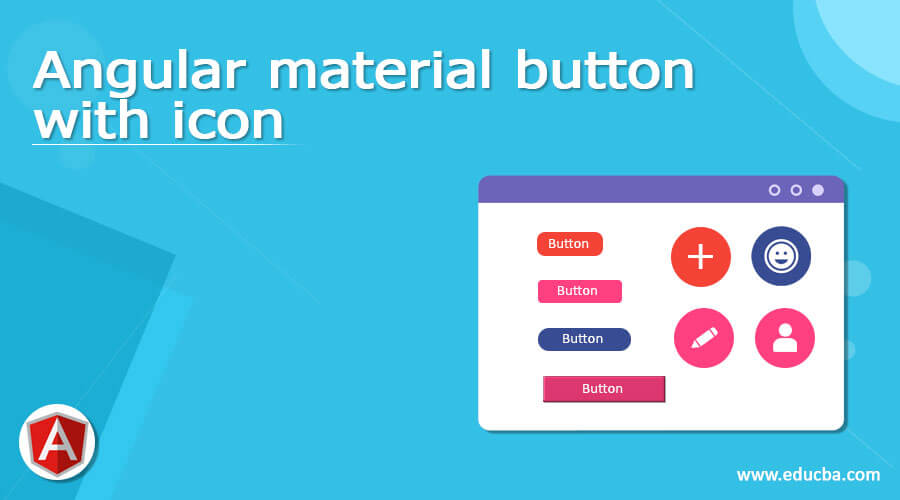 Angular material button with icon

Button

Button

Button

Button

A

www.educba.com